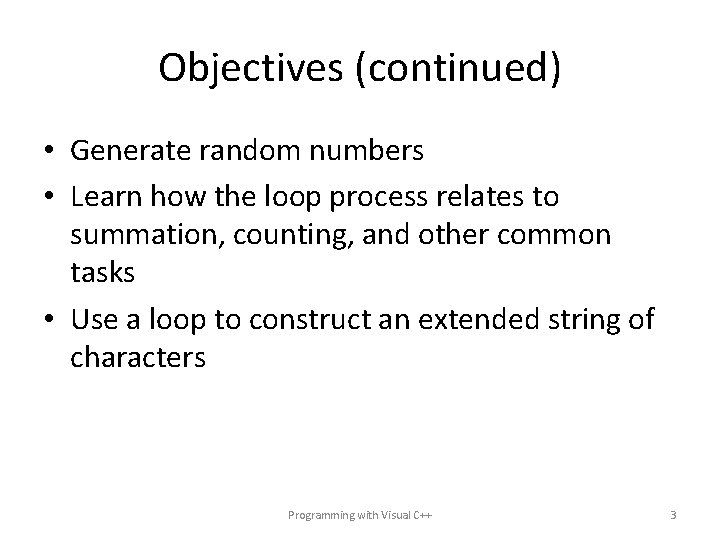 Objectives (continued)

• Generate random numbers
• Learn how the loop process relates to summation, counting, and other common tasks
• Use a loop to construct an extended string of characters

Programming with Visual C++

3